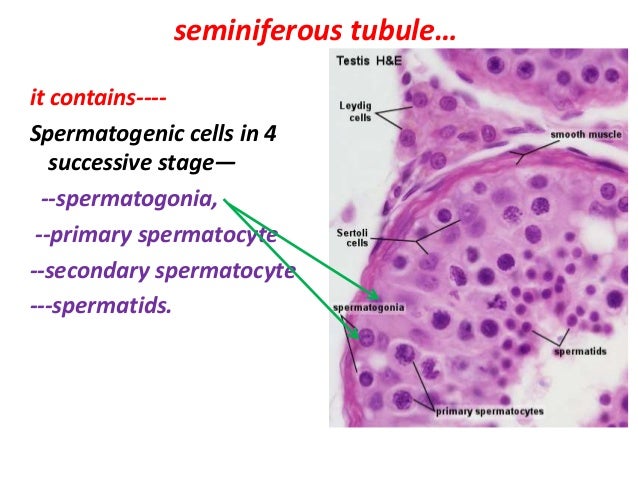 seminiferous tubule…

it contains----

Spermatogenic cells in 4 successive stage—

--spermatogonia,

--primary spermatocyte

--secondary spermatocyte

---spermatids.

Testis H&E

Leydig cells

smooth muscle

Sertoli cells

spermatogonia

spermatids

primary spermatocytes